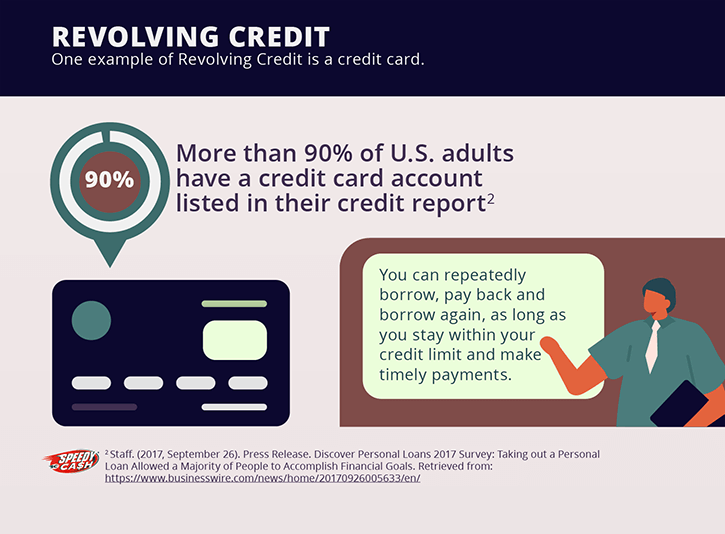 REVOLVING CREDIT
One example of Revolving Credit is a credit card.

90%

More than 90% of U.S. adults have a credit card account listed in their credit report$^2$

You can repeatedly borrow, pay back and borrow again, as long as you stay within your credit limit and make timely payments.

SPEEDY CASH

$^2$ Staff. (2017, September 26). Press Release. Discover Personal Loans 2017 Survey: Taking out a Personal Loan Allowed a Majority of People to Accomplish Financial Goals. Retrieved from: https://www.businesswire.com/news/home/20170926005633/en/